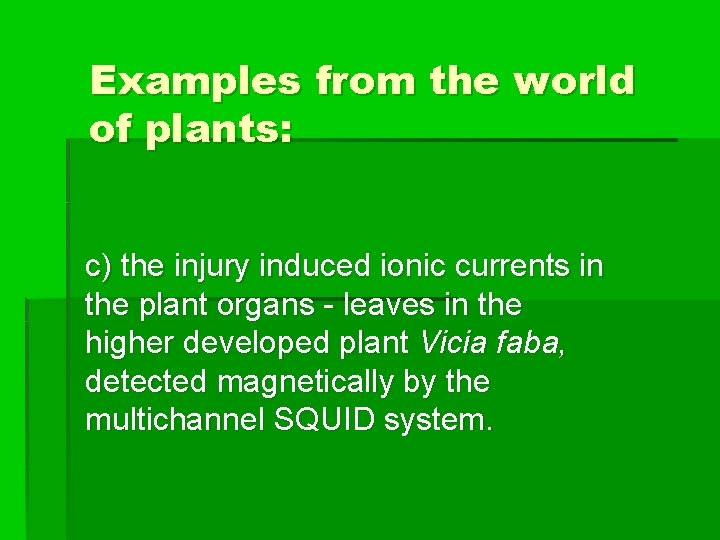 Examples from the world of plants:

c) the injury induced ionic currents in the plant organs - leaves in the higher developed plant Vicia faba, detected magnetically by the multichannel SQUID system.